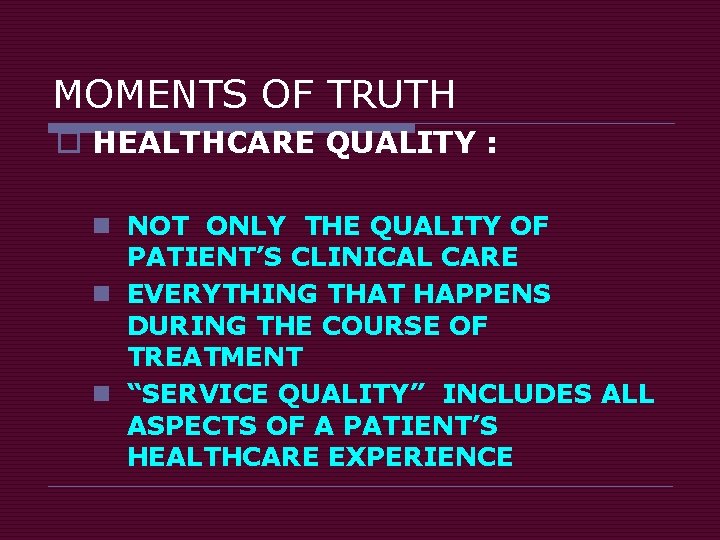 MOMENTS OF TRUTH

HEALTHCARE QUALITY :

NOT ONLY THE QUALITY OF PATIENT'S CLINICAL CARE

EVERYTHING THAT HAPPENS DURING THE COURSE OF TREATMENT

"SERVICE QUALITY" INCLUDES ALL ASPECTS OF A PATIENT'S HEALTHCARE EXPERIENCE